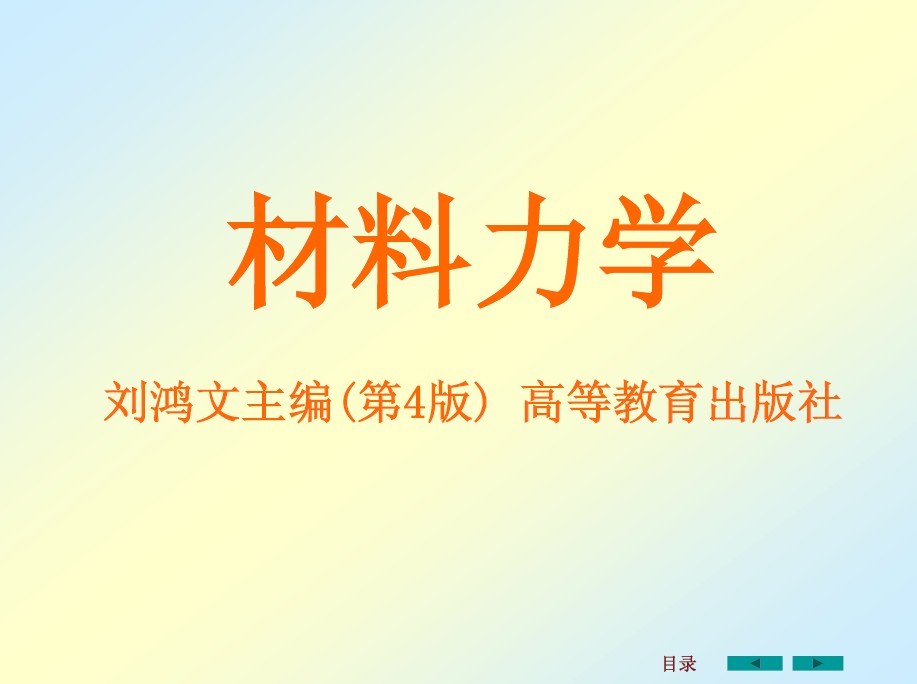 材料力学

刘鸿文主编(第4版) 高等教育出版社

目录